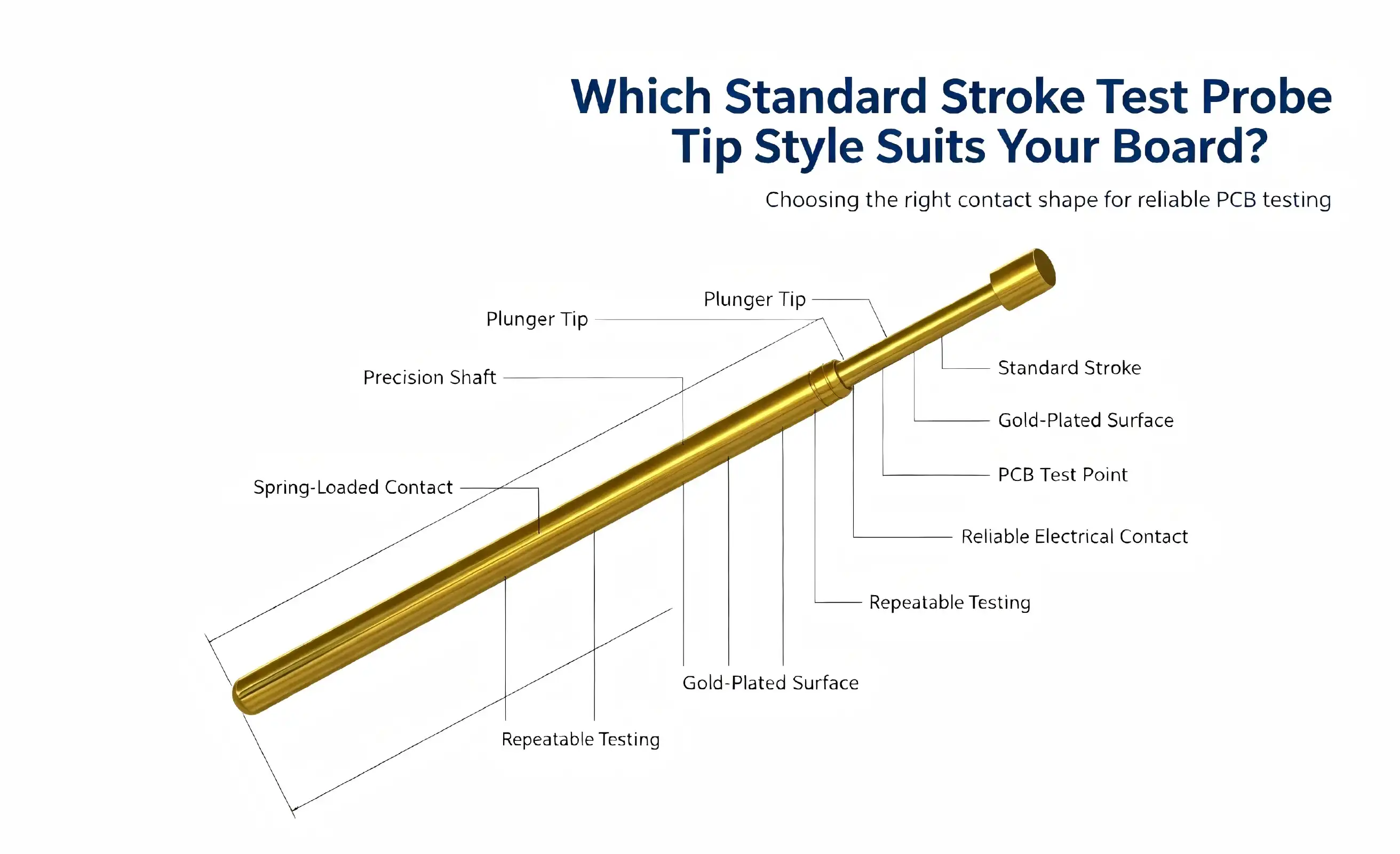 Which Standard Stroke Test Probe Tip Style Suits Your Board?

Choosing the right contact shape for reliable PCB testing

Plunger Tip

Plunger Tip

Precision Shaft

Spring-Loaded Contact

Standard Stroke

Gold-Plated Surface

PCB Test Point

Reliable Electrical Contact

Repeatable Testing

Gold-Plated Surface

Repeatable Testing